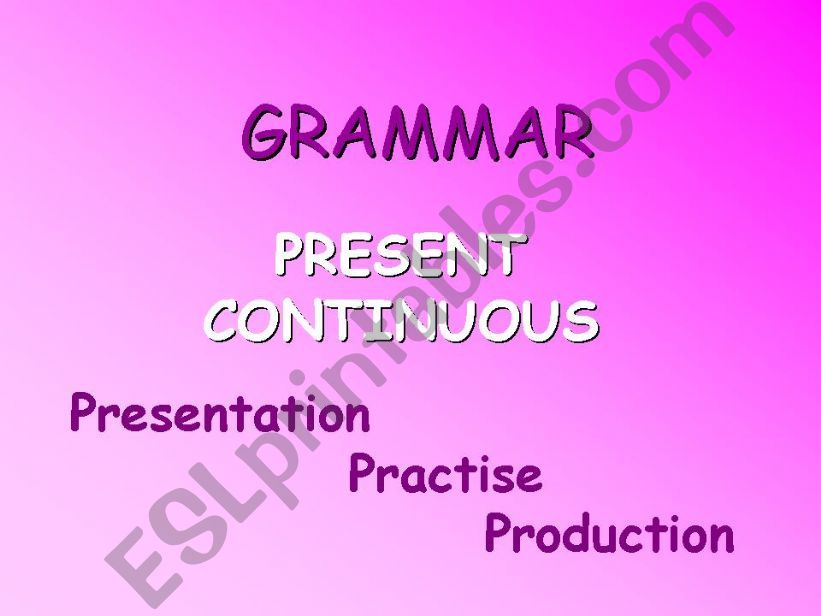 GRAMMAR

PRESENT CONTINUOUS

Presentation
Practise
Production

ESLprintables.com